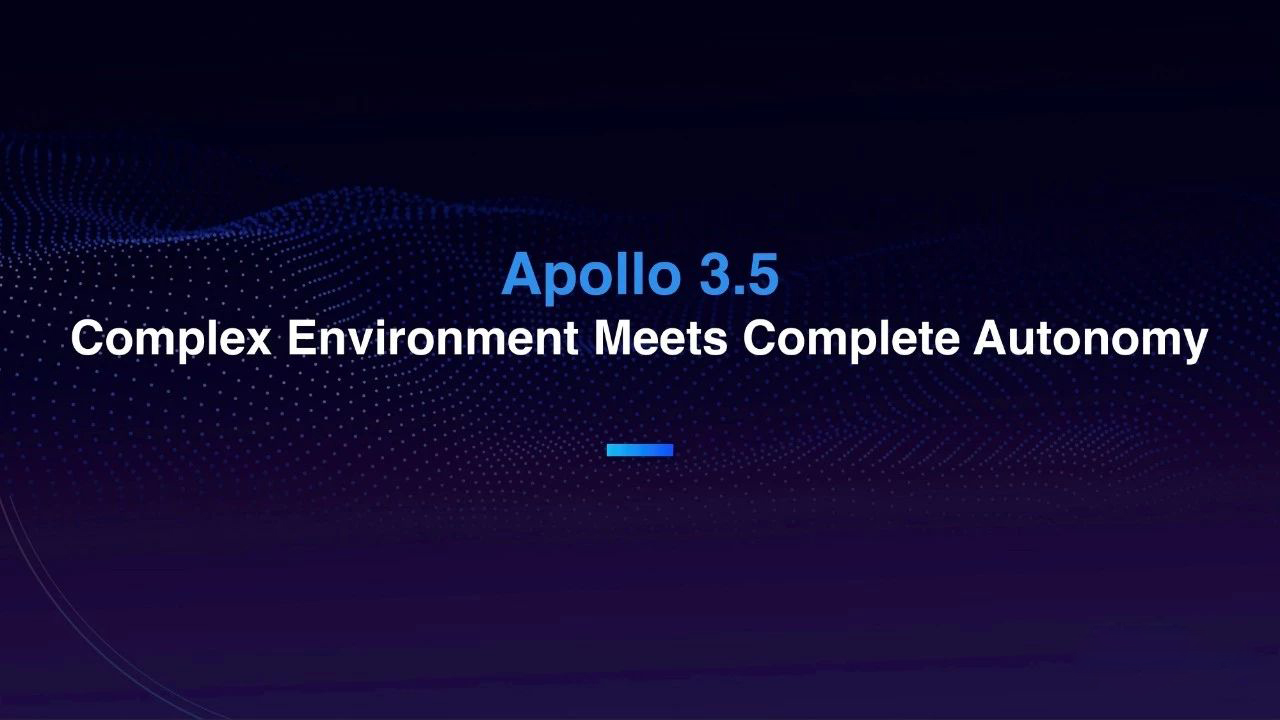 Apollo 3.5
Complex Environment Meets Complete Autonomy